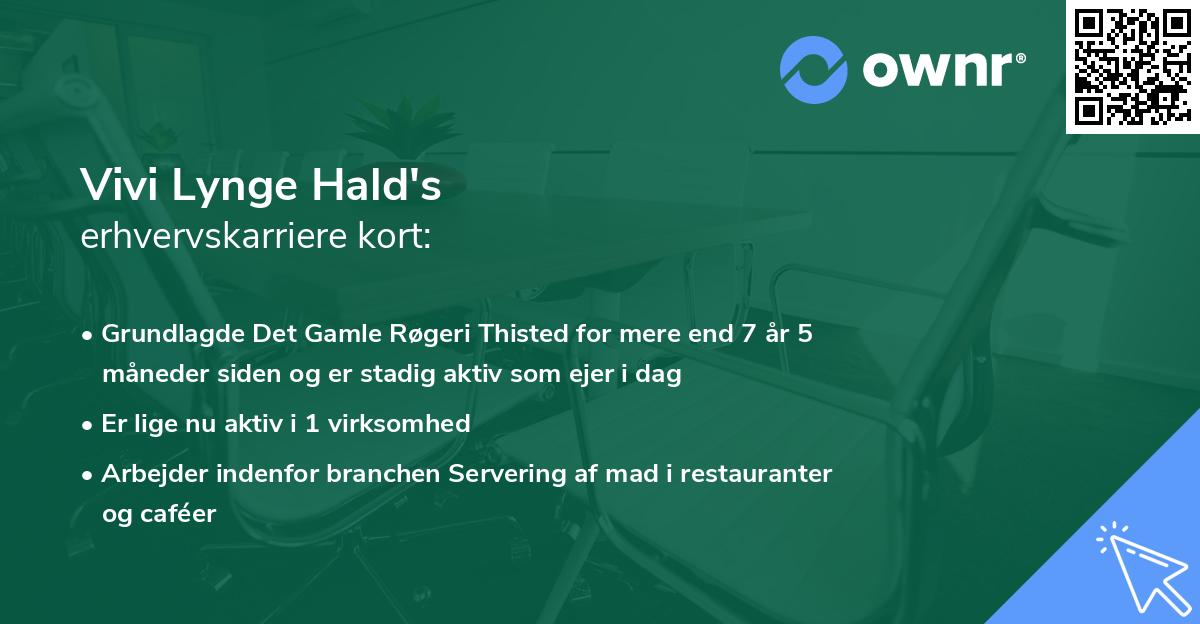 ownr®

Vivi Lynge Hald's
erhvervskarriere kort:

• Grundlagde Det Gamle Røgeri Thisted for mere end 7 år 5 måneder siden og er stadig aktiv som ejer i dag

• Er lige nu aktiv i 1 virksomhed

• Arbejder indenfor branchen Servering af mad i restauranter og caféer